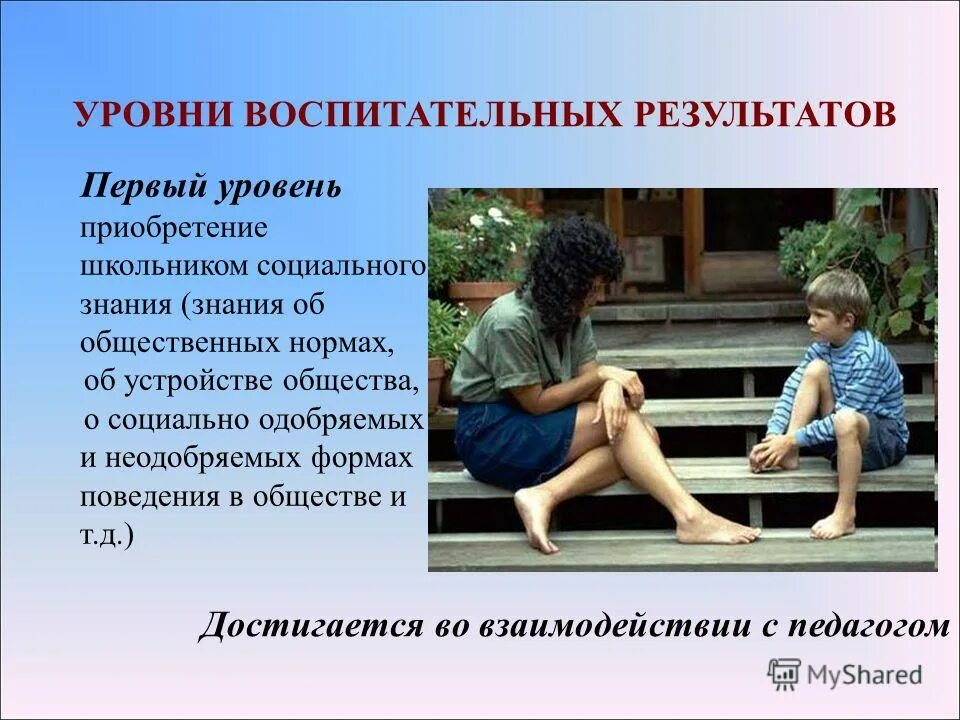 УРОВНИ ВОСПИТАТЕЛЬНЫХ РЕЗУЛЬТАТОВ

Первый уровень
приобретение школьником социального знания (знания об общественных нормах, об устройстве общества, о социально одобряемых и неодобряемых формах поведения в обществе и т.д.)

Достигается во взаимодействии с педагогом

MyShared